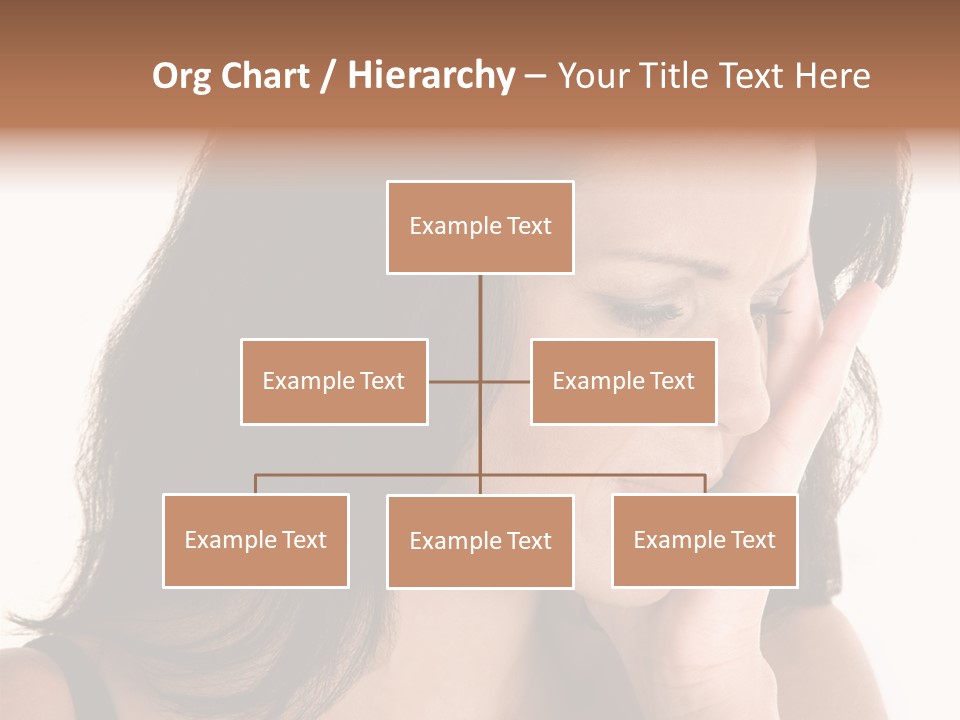 Org Chart / Hierarchy – Your Title Text Here

Example Text

Example Text

Example Text

Example Text

Example Text

Example Text